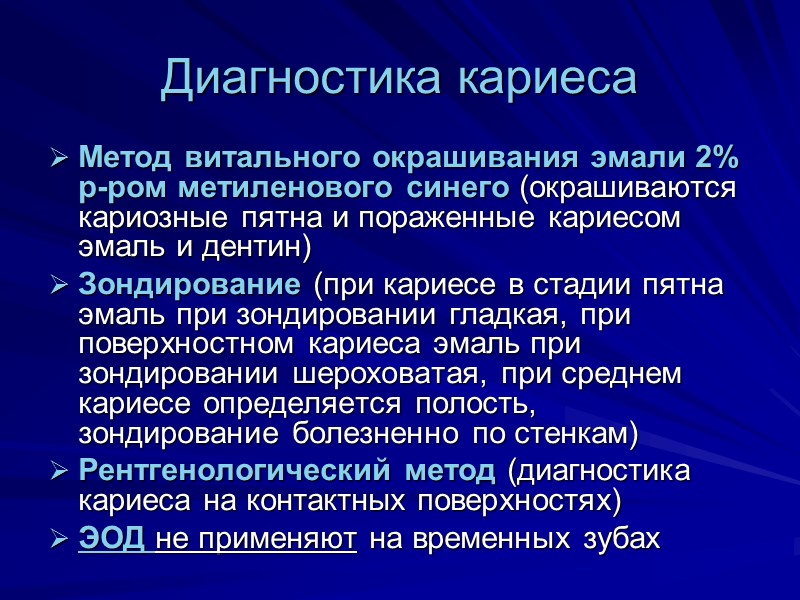 Диагностика кариеса

➢ Метод витального окрашивания эмали 2% р-ром метиленового синего (окрашиваются кариозные пятна и пораженные кариесом эмаль и дентин)

➢ Зондирование (при кариесе в стадии пятна эмаль при зондировании гладкая, при поверхностном кариеса эмаль при зондировании шероховатая, при среднем кариесе определяется полость, зондирование болезненно по стенкам)

➢ Рентгенологический метод (диагностика кариеса на контактных поверхностях)

➢ ЭОД не применяют на временных зубах